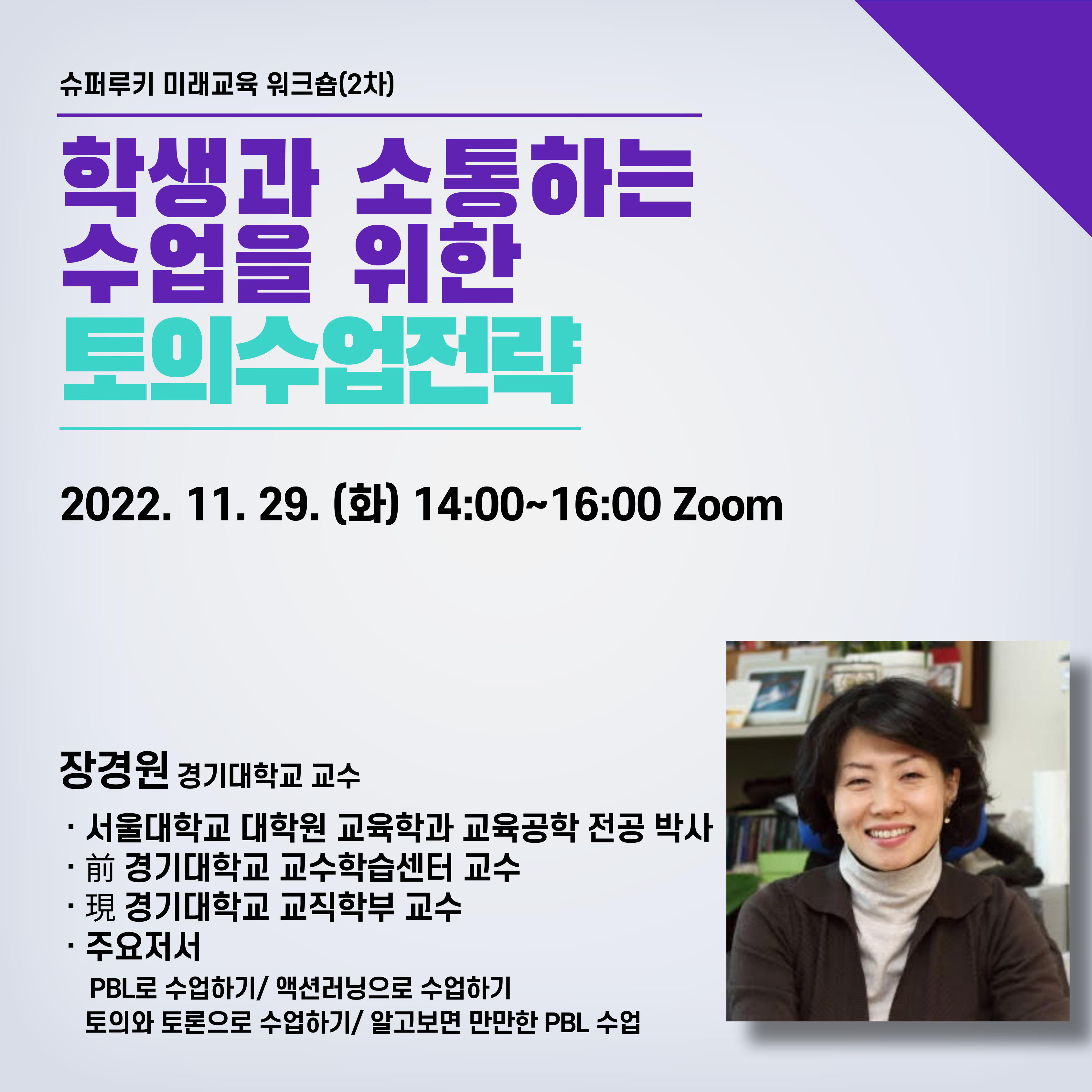 슈퍼루키 미래교육 워크숍(2차)

학생과 소통하는 수업을 위한 토의수업전략

2022. 11. 29. (화) 14:00~16:00 Zoom

장경원 경기대학교 교수

· 서울대학교 대학원 교육학과 교육공학 전공 박사
· 前 경기대학교 교수학습센터 교수
· 現 경기대학교 교직학부 교수
· 주요저서
PBL로 수업하기/ 액션러닝으로 수업하기
토의와 토론으로 수업하기/ 알고보면 만만한 PBL 수업